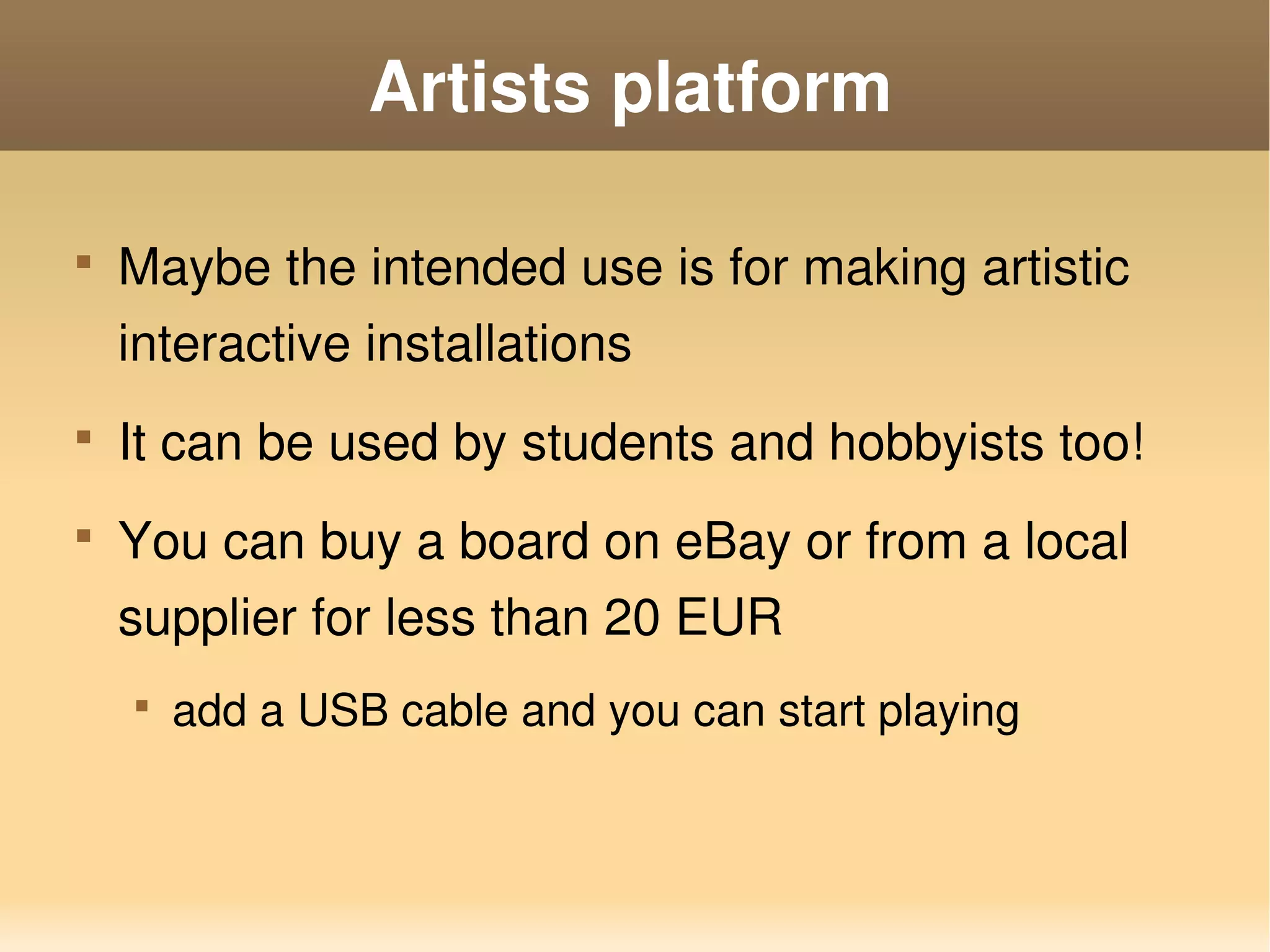 Artists platform

- Maybe the intended use is for making artistic interactive installations
- It can be used by students and hobbyists too!
- You can buy a board on eBay or from a local supplier for less than 20 EUR
  - add a USB cable and you can start playing